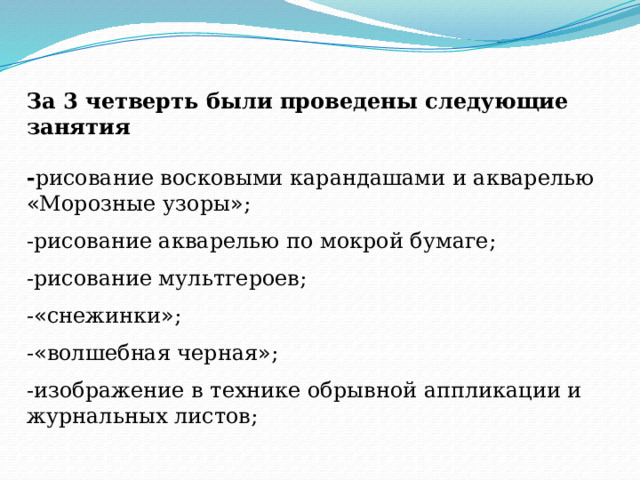 За 3 четверть были проведены следующие занятия

-рисование восковыми карандашами и акварелью «Морозные узоры»;

-рисование акварелью по мокрой бумаге;

-рисование мультгероев;

-«снежинки»;

-«волшебная черная»;

-изображение в технике обрывной аппликации и журнальных листов;